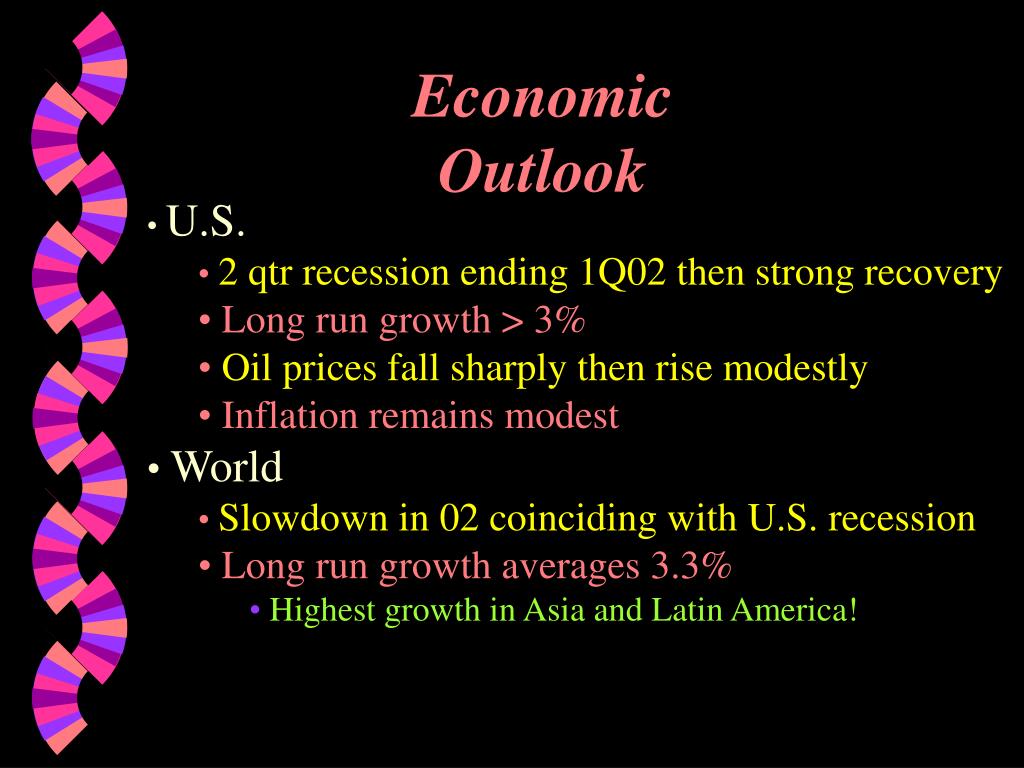 Economic Outlook

• U.S.
• 2 qtr recession ending 1Q02 then strong recovery
• Long run growth > 3%
• Oil prices fall sharply then rise modestly
• Inflation remains modest
• World
• Slowdown in 02 coinciding with U.S. recession
• Long run growth averages 3.3%
• Highest growth in Asia and Latin America!